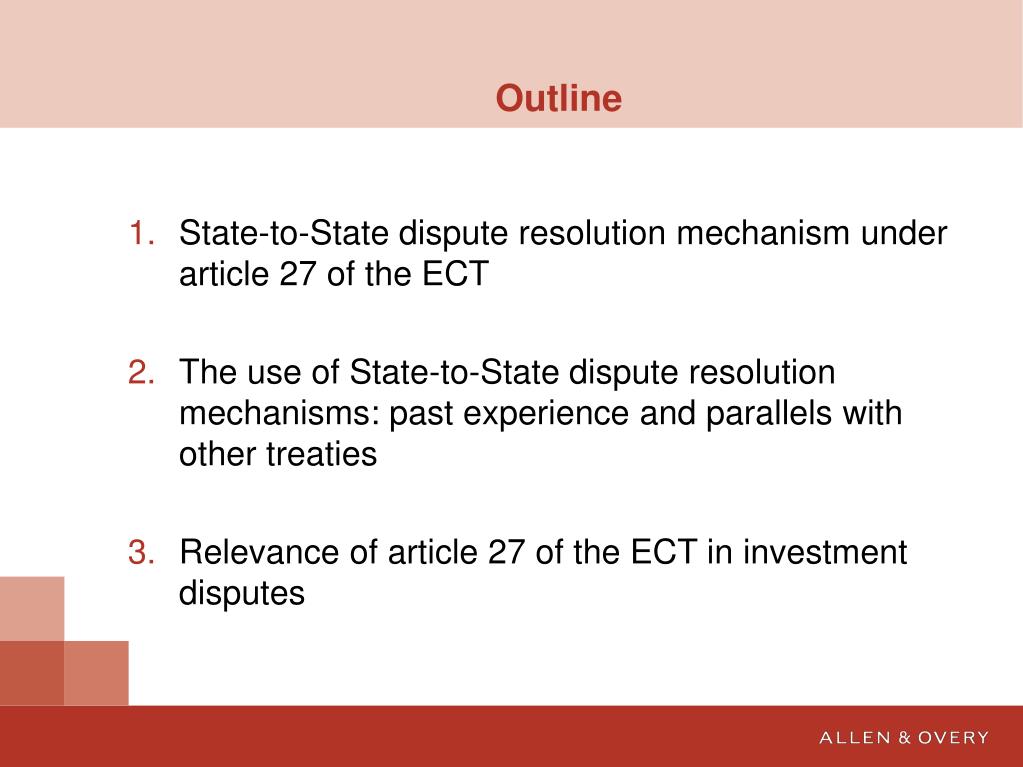 Outline

1. State-to-State dispute resolution mechanism under article 27 of the ECT

2. The use of State-to-State dispute resolution mechanisms: past experience and parallels with other treaties

3. Relevance of article 27 of the ECT in investment disputes

ALLEN & OVERY